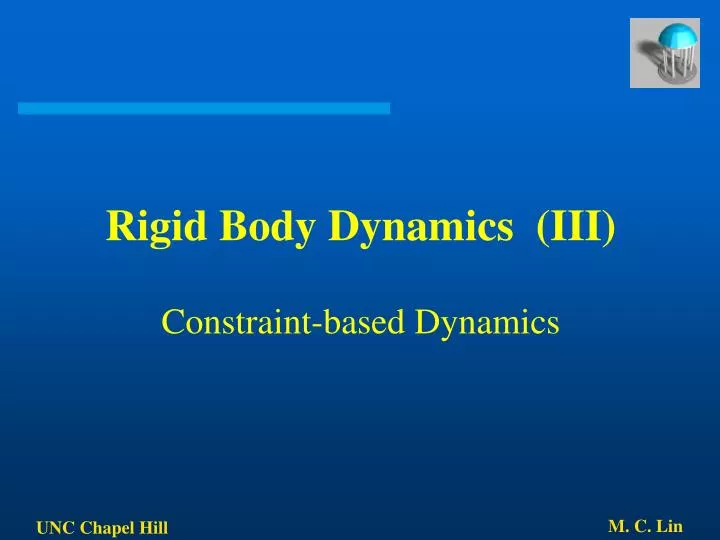 Rigid Body Dynamics (III)

Constraint-based Dynamics

UNC Chapel Hill

M. C. Lin